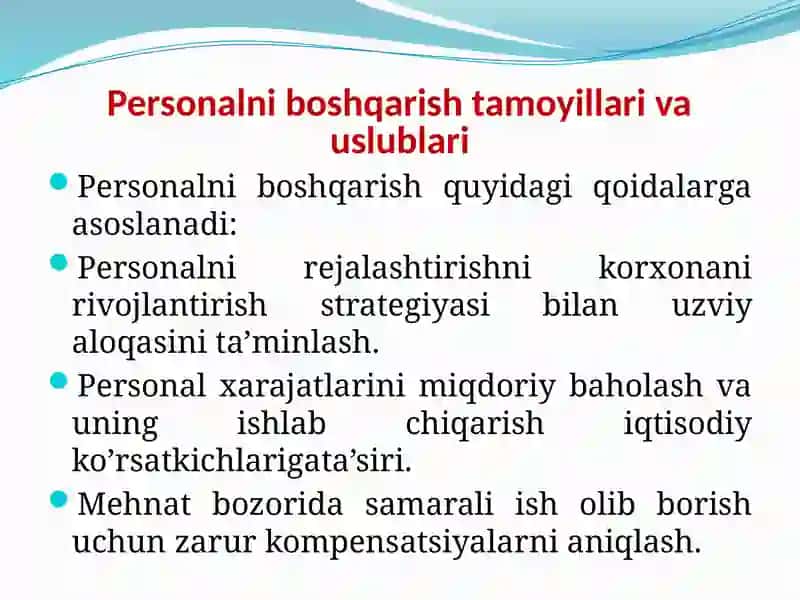 Personalni boshqarish tamoyillari va uslublari

Personalni boshqarish quyidagi qoidalarga asoslanadi:

Personalni rejalashtirishni korxonani rivojlantirish strategiyasi bilan uzviy aloqasini ta’minlash.

Personal xarajatlarini miqdoriy baholash va uning ishlab chiqarish iqtisodiy ko’rsatkichlarigata’siri.

Mehnat bozorida samarali ish olib borish uchun zarur kompensatsiyalarni aniqlash.